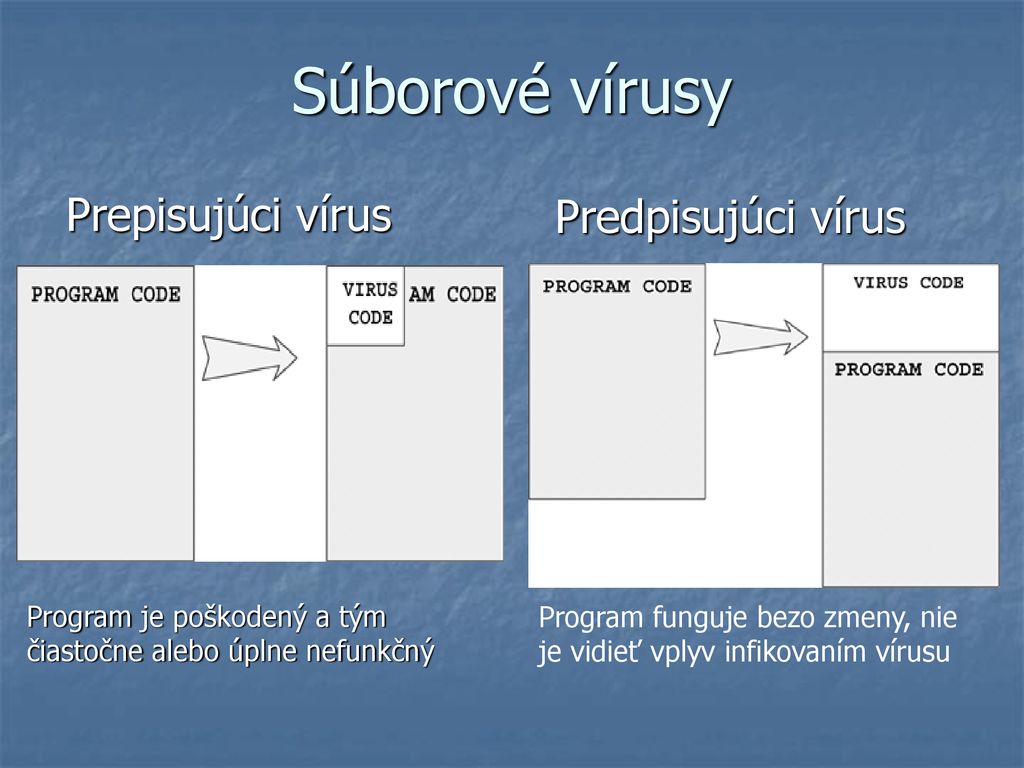 Súborové vírusy

Prepisujúci vírus

PROGRAM CODE

VIRUS CODE

AM CODE

Program je poškodený a tým čiastočne alebo úplne nefunkčný

Predpisujúci vírus

PROGRAM CODE

VIRUS CODE

PROGRAM CODE

Program funguje bezo zmeny, nie je vidieť vplyv infikovaním vírusu